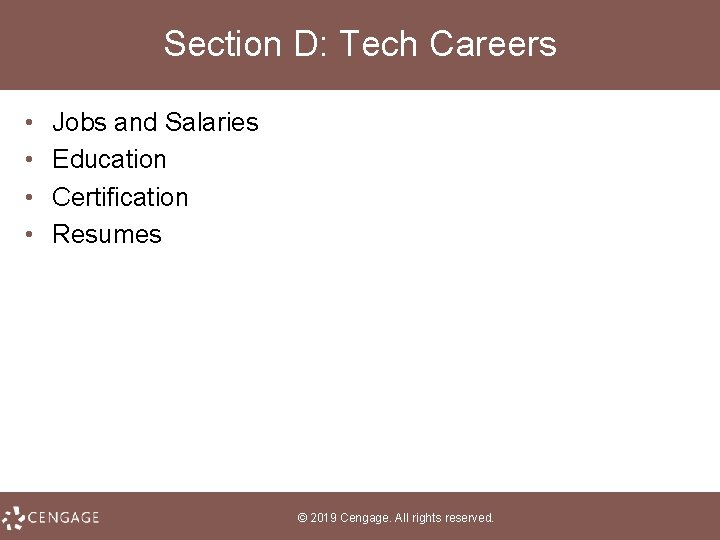 Section D: Tech Careers

• Jobs and Salaries
• Education
• Certification
• Resumes

CENGAGE

© 2019 Cengage. All rights reserved.